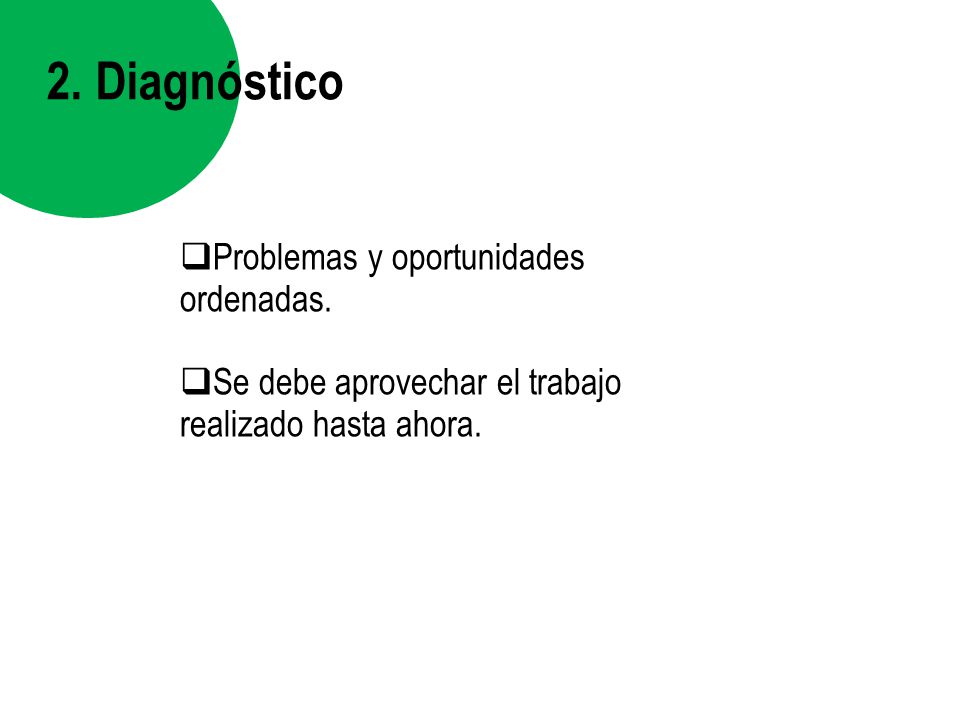 2. Diagnóstico

❑Problemas y oportunidades ordenadas.

❑Se debe aprovechar el trabajo realizado hasta ahora.